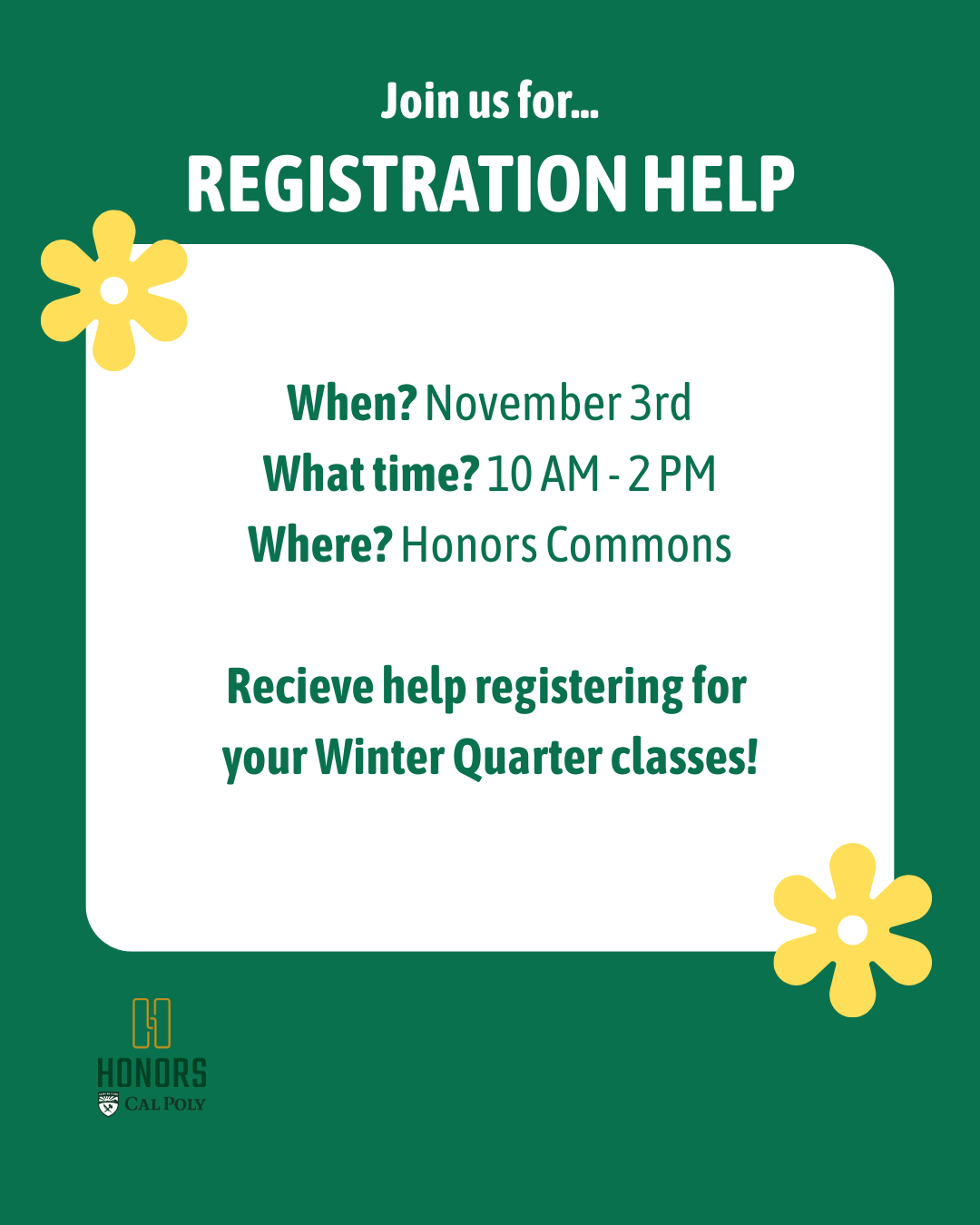 Join us for...
REGISTRATION HELP

When? November 3rd
What time? 10 AM - 2 PM
Where? Honors Commons

Recieve help registering for your Winter Quarter classes!

HONORS
CAL POLY